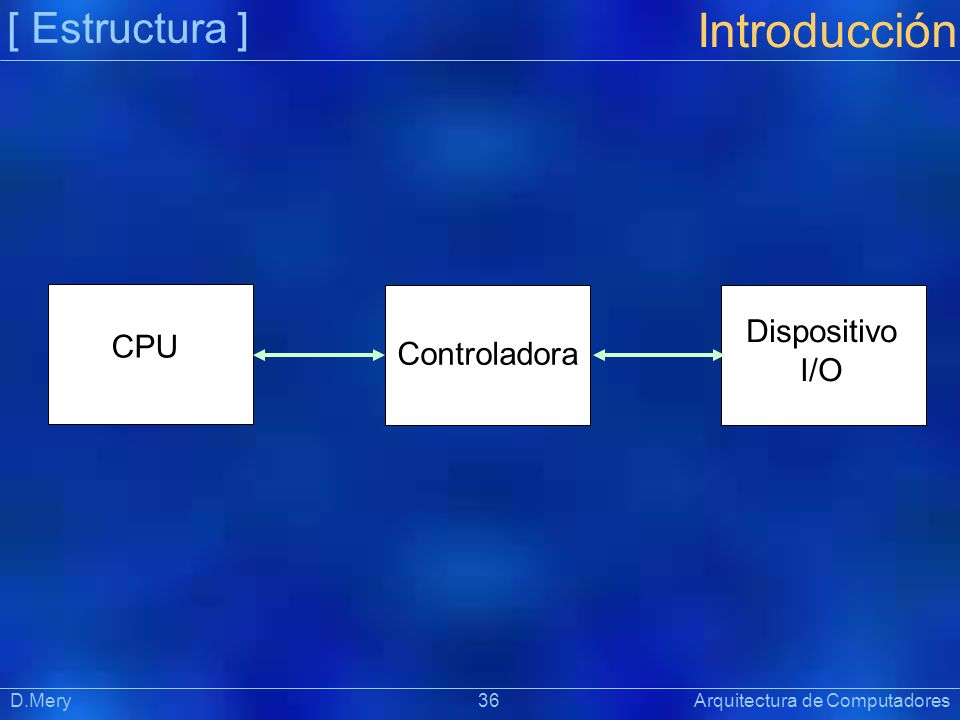 [ Estructura ]

Introducción

CPU

Controladora

Dispositivo I/O

D.Mery

36

Arquitectura de Computadores